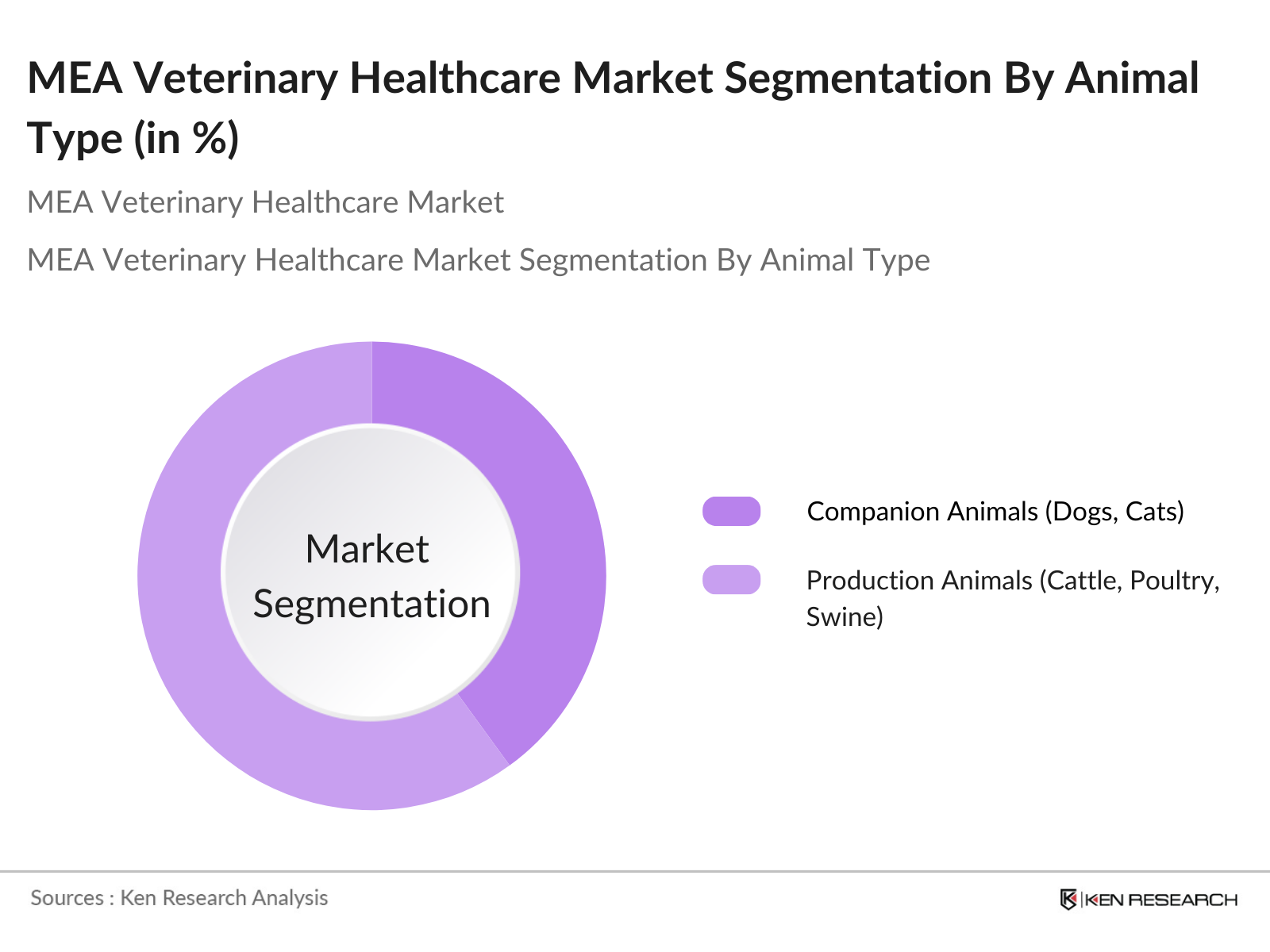 MEA Veterinary Healthcare Market Segmentation By Animal Type (in %)

MEA Veterinary Healthcare Market

MEA Veterinary Healthcare Market Segmentation By Animal Type

Market Segmentation

Companion Animals (Dogs, Cats)

Production Animals (Cattle, Poultry, Swine)

Sources : Ken Research Analysis

KEN RESEARCH